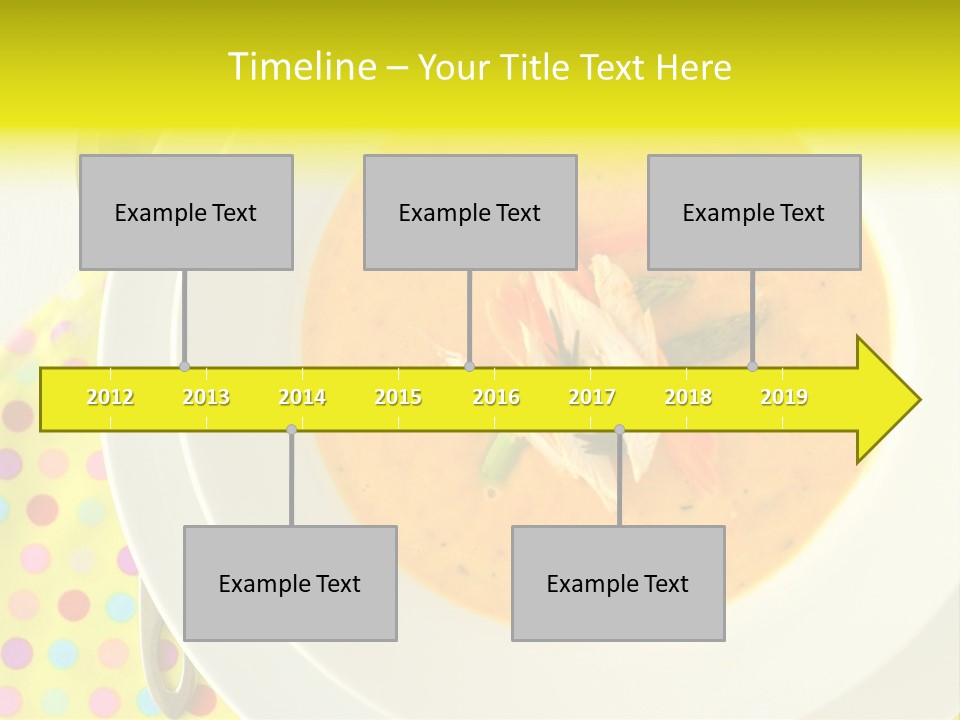 Timeline – Your Title Text Here

Example Text

Example Text

Example Text

2012 2013 2014 2015 2016 2017 2018 2019

Example Text

Example Text